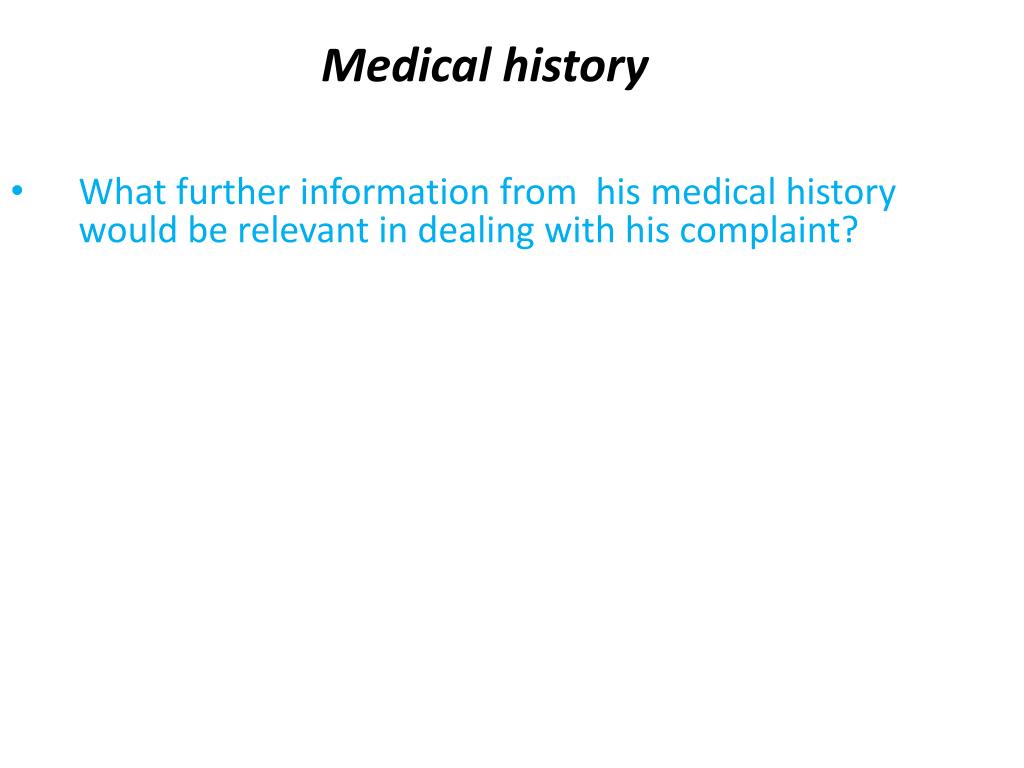 Medical history

• What further information from his medical history would be relevant in dealing with his complaint?